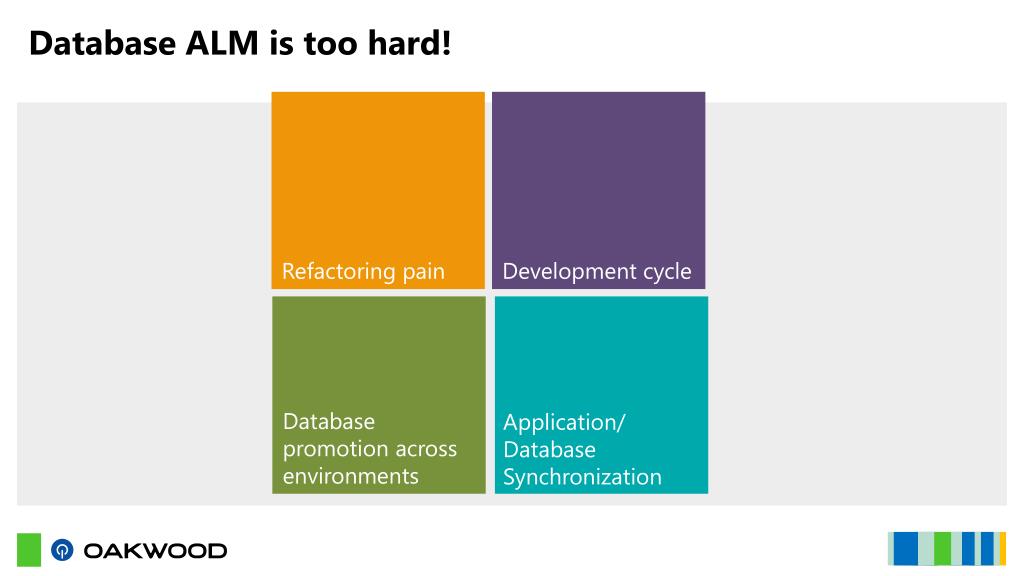 Database ALM is too hard!

Refactoring pain

Development cycle

Database promotion across environments

Application/ Database Synchronization

OAKWOOD